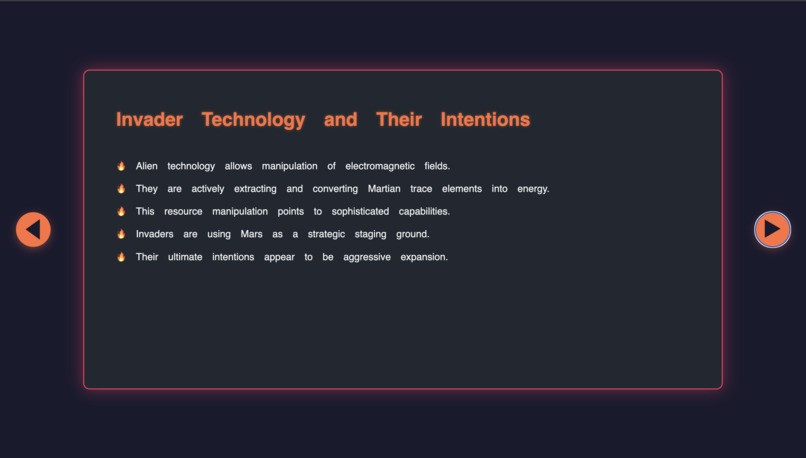 Invader Technology and Their Intentions

🔥 Alien technology allows manipulation of electromagnetic fields.
🔥 They are actively extracting and converting Martian trace elements into energy.
🔥 This resource manipulation points to sophisticated capabilities.
🔥 Invaders are using Mars as a strategic staging ground.
🔥 Their ultimate intentions appear to be aggressive expansion.